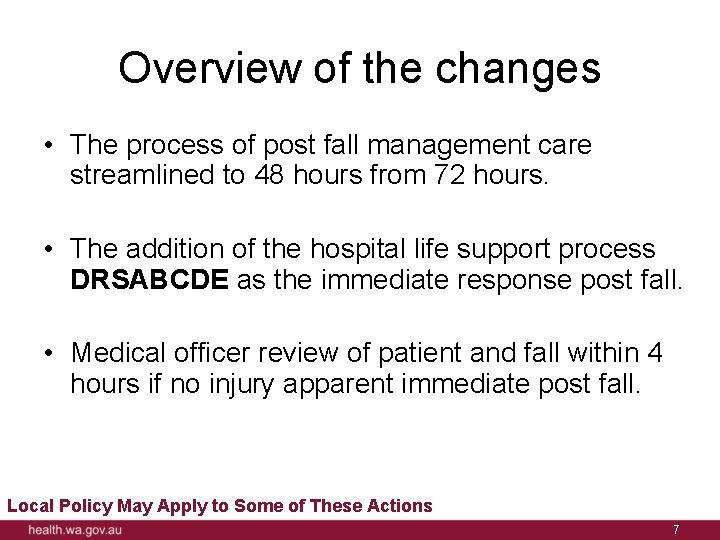 Overview of the changes

• The process of post fall management care streamlined to 48 hours from 72 hours.

• The addition of the hospital life support process DRSABCDE as the immediate response post fall.

• Medical officer review of patient and fall within 4 hours if no injury apparent immediate post fall.

Local Policy May Apply to Some of These Actions

health.wa.gov.au

7